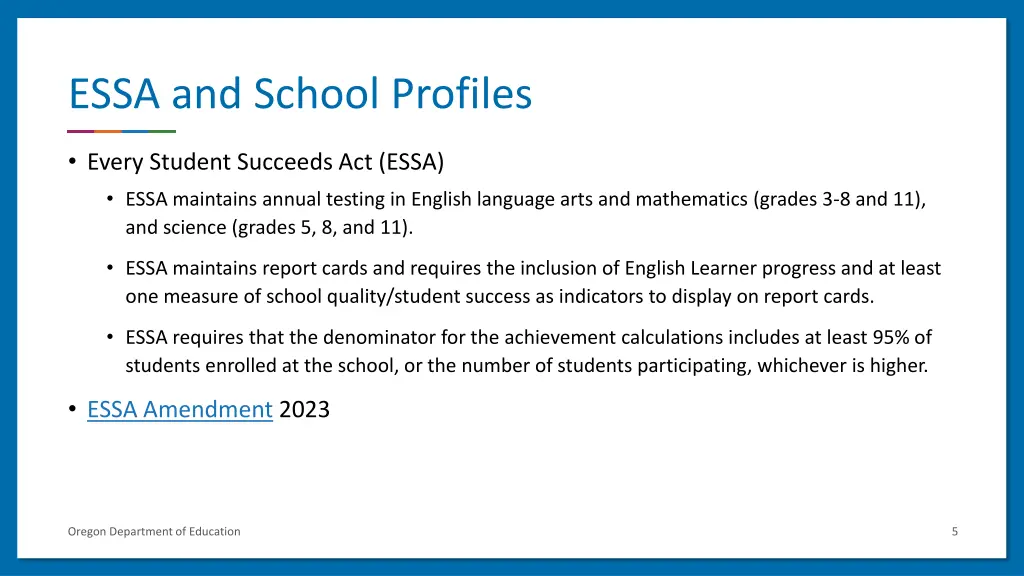 ESSA and School Profiles

• Every Student Succeeds Act (ESSA)

• ESSA maintains annual testing in English language arts and mathematics (grades 3-8 and 11), and science (grades 5, 8, and 11).

• ESSA maintains report cards and requires the inclusion of English Learner progress and at least one measure of school quality/student success as indicators to display on report cards.

• ESSA requires that the denominator for the achievement calculations includes at least 95% of students enrolled at the school, or the number of students participating, whichever is higher.

• ESSA Amendment 2023

Oregon Department of Education

5